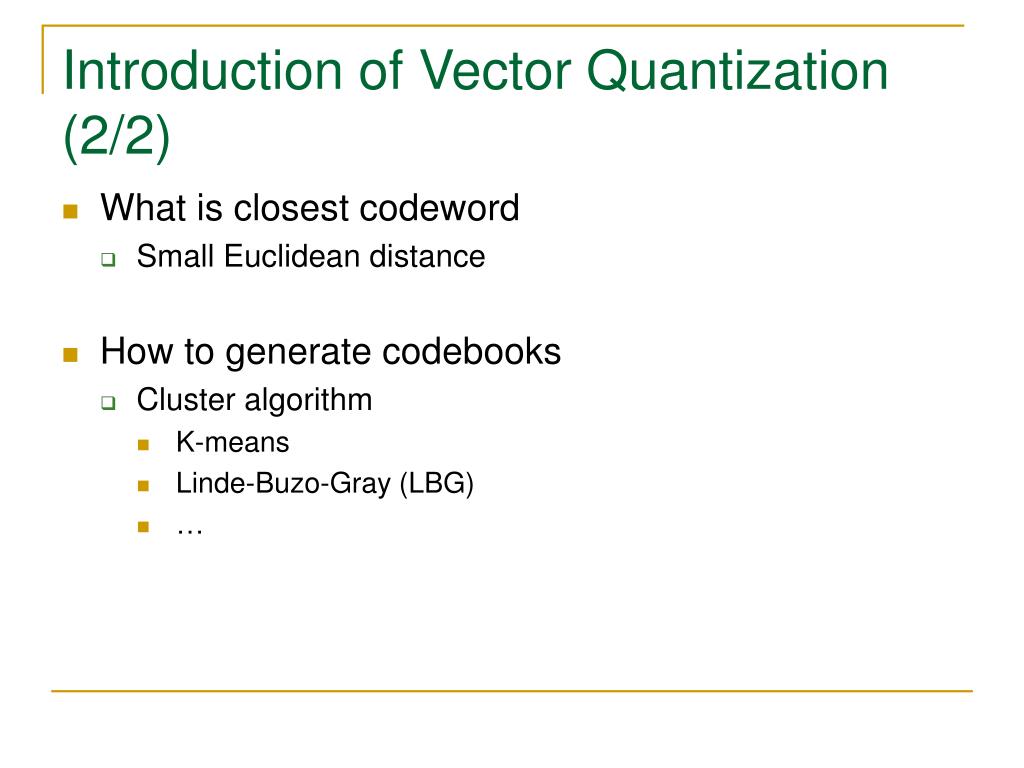 Introduction of Vector Quantization (2/2)

- What is closest codeword
  - Small Euclidean distance

- How to generate codebooks
  - Cluster algorithm
    - K-means
    - Linde-Buzo-Gray (LBG)
    - …